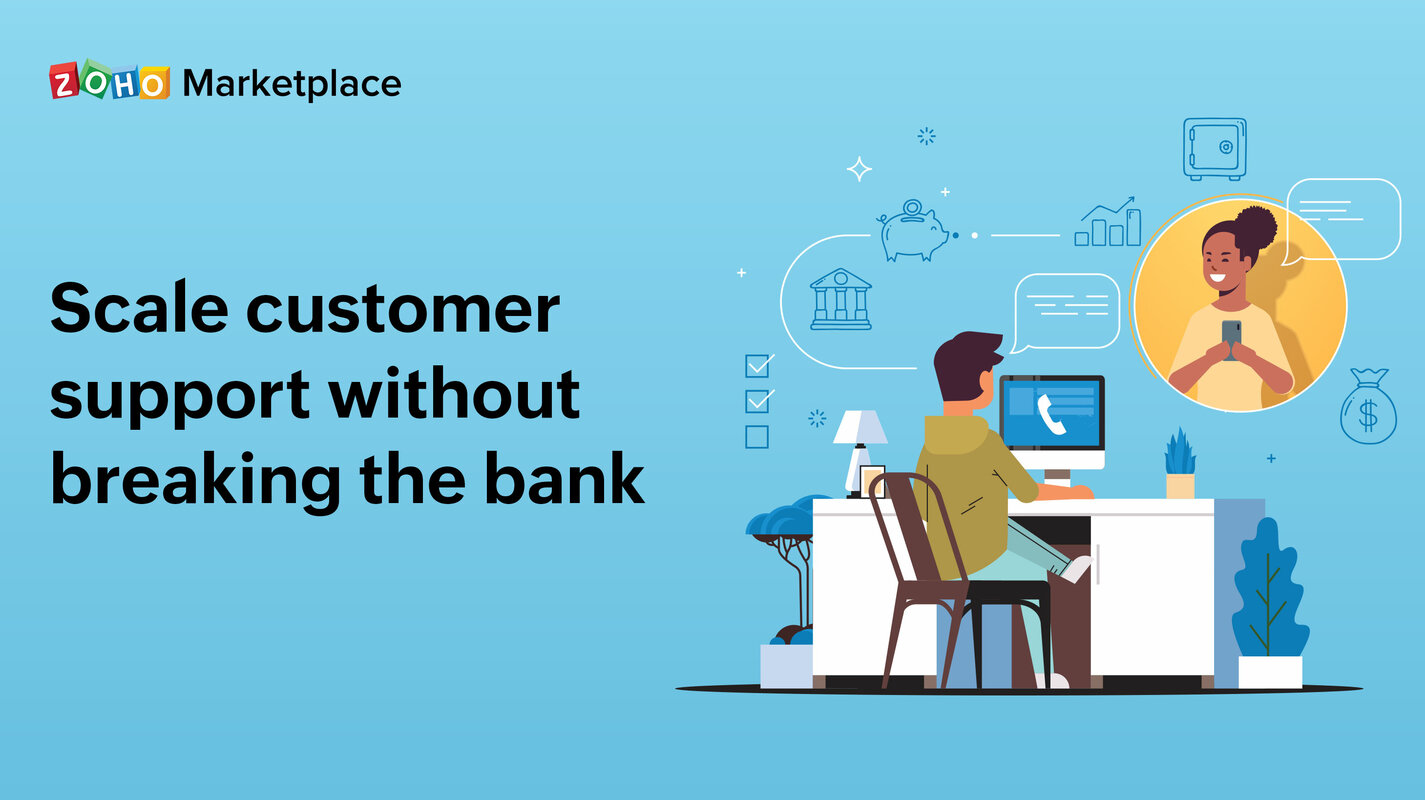 ZOHO Marketplace

Scale customer support without breaking the bank

$